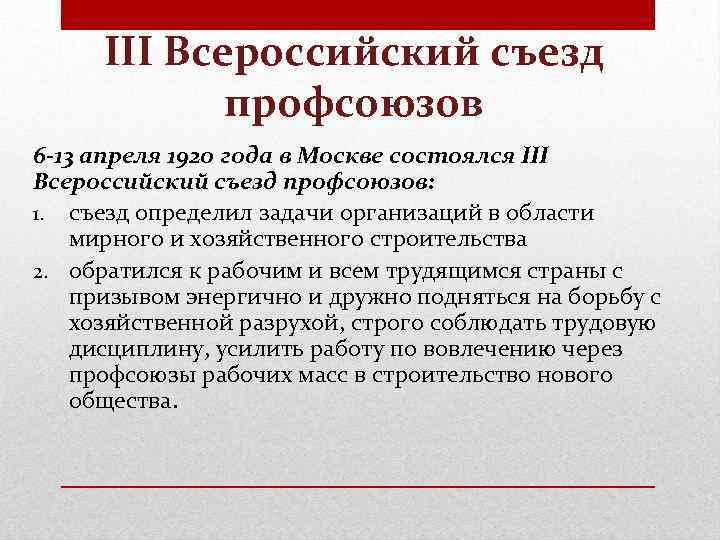 III Всероссийский съезд профсоюзов

6-13 апреля 1920 года в Москве состоялся III Всероссийский съезд профсоюзов:

1. съезд определил задачи организаций в области мирного и хозяйственного строительства
2. обратился к рабочим и всем трудящимся страны с призывом энергично и дружно подняться на борьбу с хозяйственной разрухой, строго соблюдать трудовую дисциплину, усилить работу по вовлечению через профсоюзы рабочих масс в строительство нового общества.